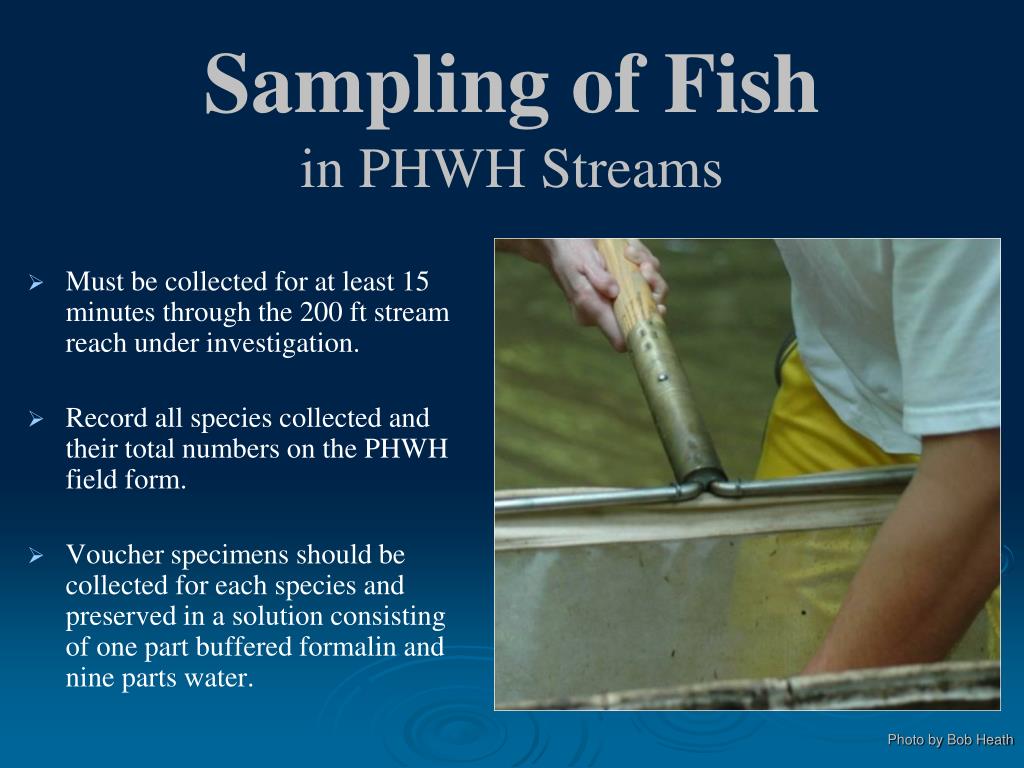 Sampling of Fish
in PHWH Streams

➢ Must be collected for at least 15 minutes through the 200 ft stream reach under investigation.

➢ Record all species collected and their total numbers on the PHWH field form.

➢ Voucher specimens should be collected for each species and preserved in a solution consisting of one part buffered formalin and nine parts water.

Photo by Bob Heath